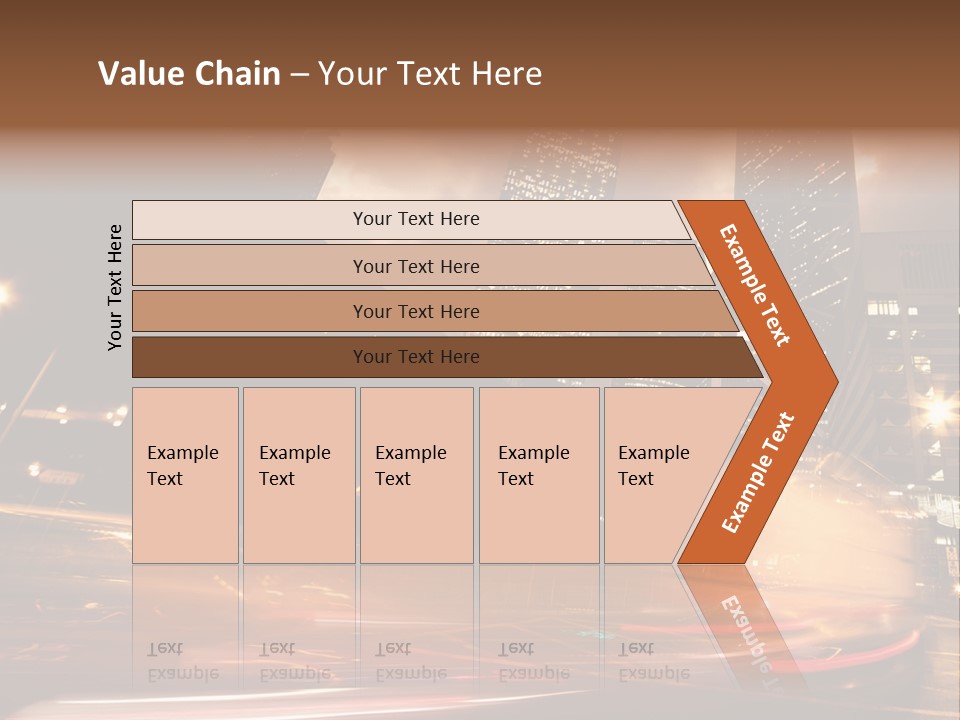 Value Chain – Your Text Here

Your Text Here

Your Text Here

Your Text Here

Your Text Here

Your Text Here

Example Text

Example Text

Example Text

Example Text

Example Text

Example Text

Example Text